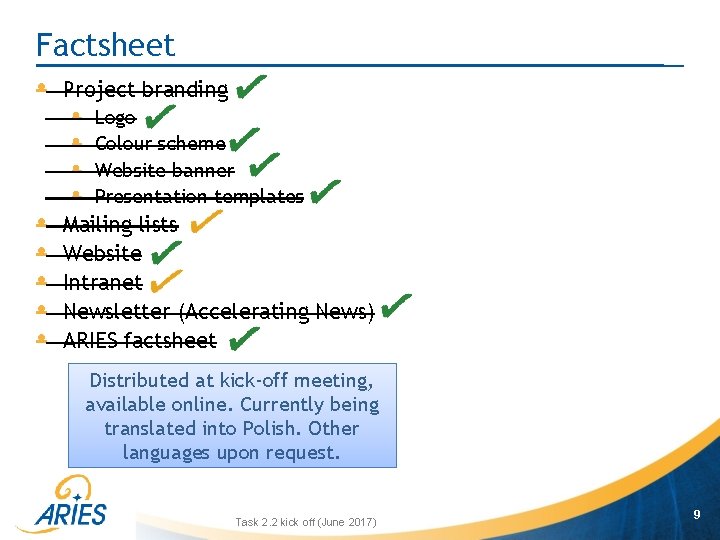 Factsheet

- Project branding ✔
  - Logo ✔
  - Colour scheme ✔
  - Website banner ✔
  - Presentation templates ✔
- Mailing lists ✔
- Website ✔
- Intranet ✔
- Newsletter (Accelerating News) ✔
- ARIES factsheet ✔

Distributed at kick-off meeting, available online. Currently being translated into Polish. Other languages upon request.

ARIES

Task 2.2 kick off (June 2017)

9